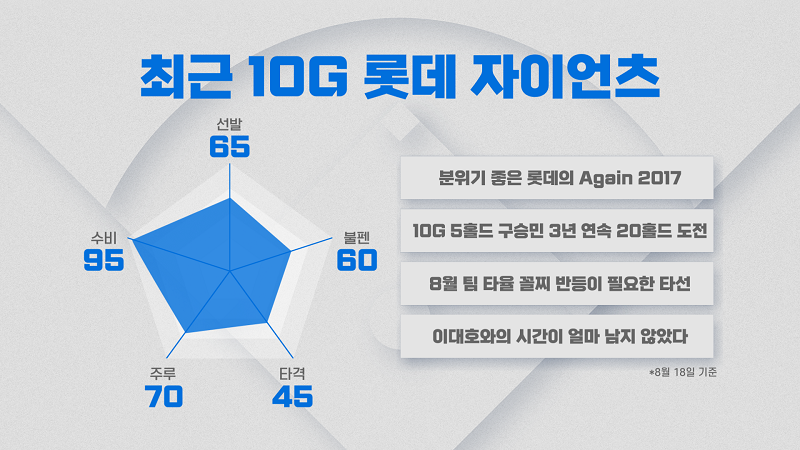 최근 10G 롯데 자이언츠

선발
65

불펜
60

타격
45

주루
70

수비
95

분위기 좋은 롯데의 Again 2017

10G 5홀드 구승민 3년 연속 20홀드 도전

8월 팀 타율 꼴찌 반등이 필요한 타선

이대호와의 시간이 얼마 남지 않았다

*8월 18일 기준